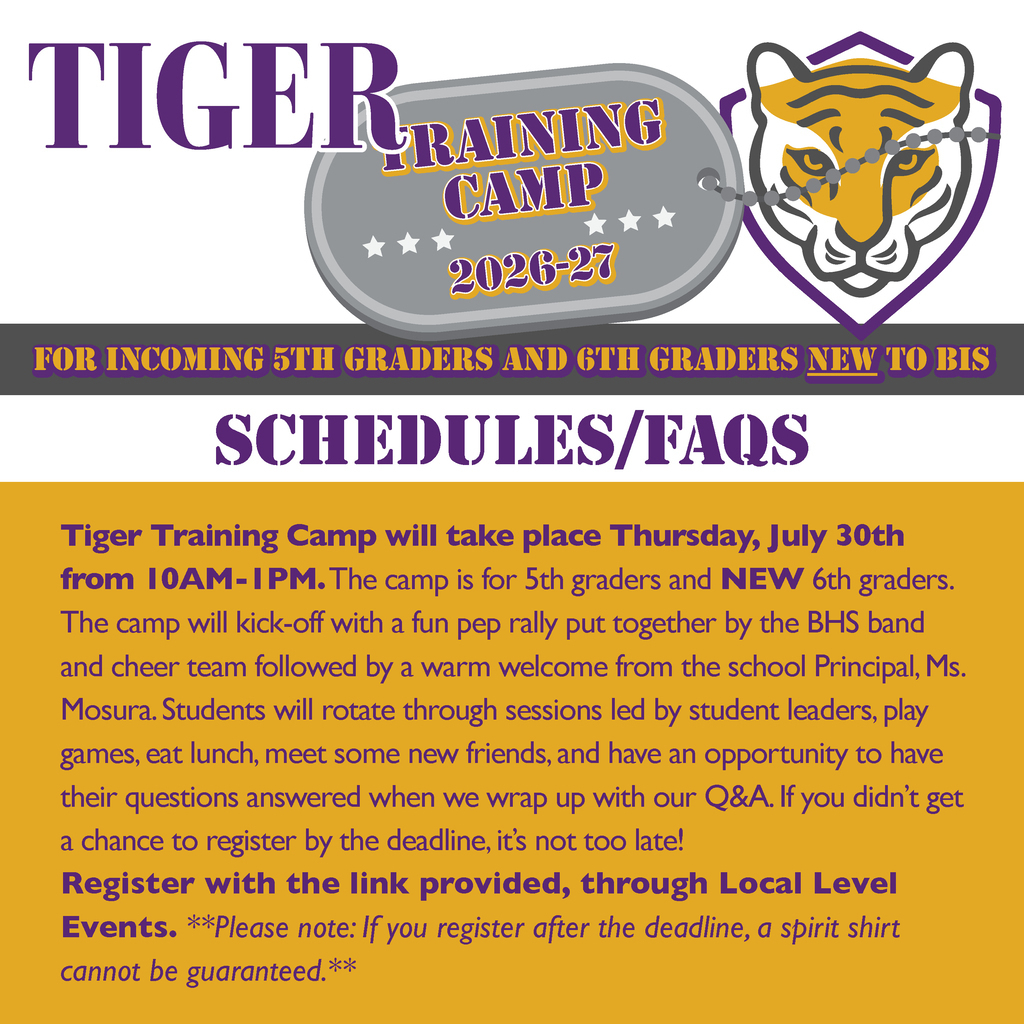 TIGER TRAINING CAMP 2026-27

FOR INCOMING 5TH GRADERS AND 6TH GRADERS NEW TO BIS

SCHEDULES/FAQS

Tiger Training Camp will take place Thursday, July 30th from 10AM-1PM. The camp is for 5th graders and NEW 6th graders. The camp will kick-off with a fun pep rally put together by the BHS band and cheer team followed by a warm welcome from the school Principal, Ms. Mosura. Students will rotate through sessions led by student leaders, play games, eat lunch, meet some new friends, and have an opportunity to have their questions answered when we wrap up with our Q&A. If you didn't get a chance to register by the deadline, it's not too late!

Register with the link provided, through Local Level Events. **Please note: If you register after the deadline, a spirit shirt cannot be guaranteed.**